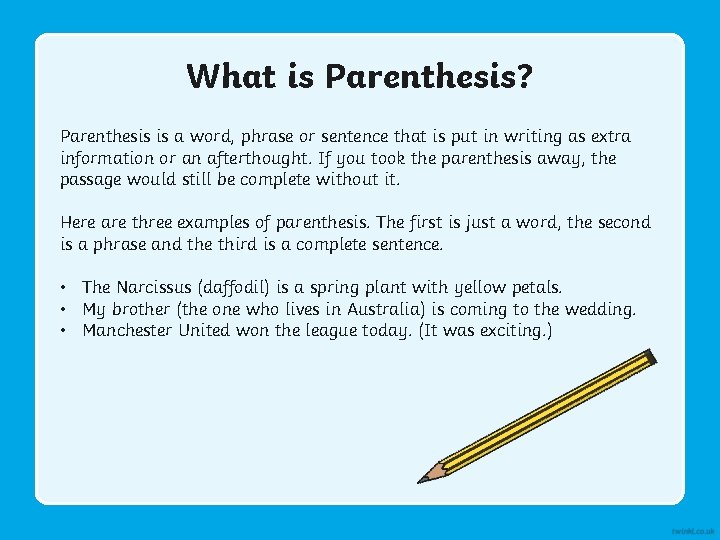 What is Parenthesis?

Parenthesis is a word, phrase or sentence that is put in writing as extra information or an afterthought. If you took the parenthesis away, the passage would still be complete without it.

Here are three examples of parenthesis. The first is just a word, the second is a phrase and the third is a complete sentence.

• The Narcissus (daffodil) is a spring plant with yellow petals.
• My brother (the one who lives in Australia) is coming to the wedding.
• Manchester United won the league today. (It was exciting.)

twinkl.co.uk